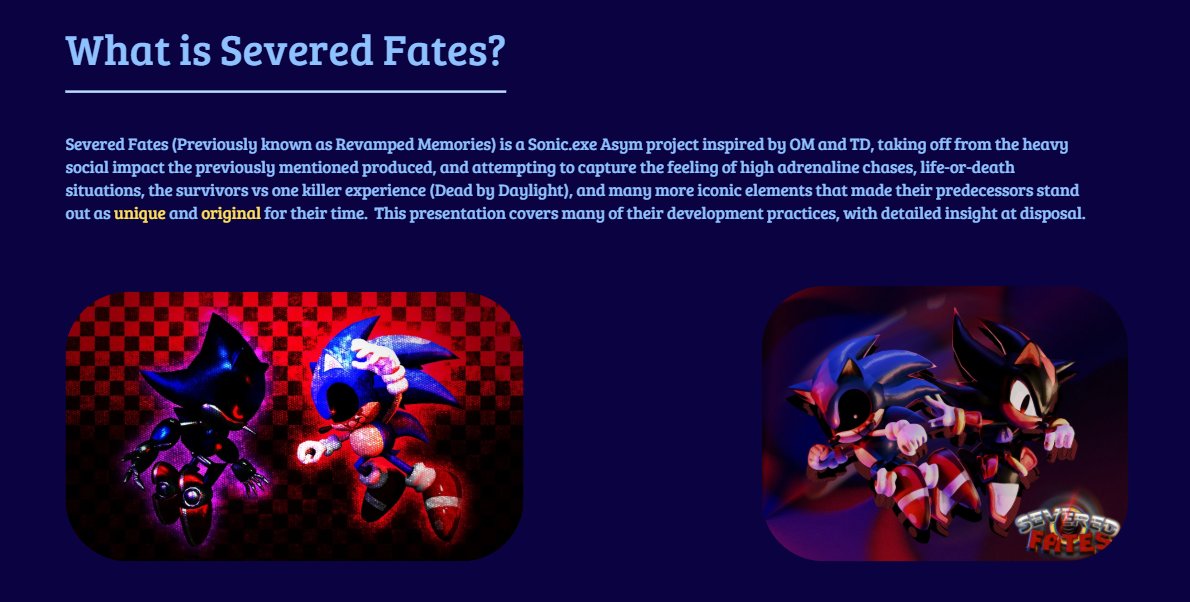 What is Severed Fates?

Severed Fates (Previously known as Revamped Memories) is a Sonic.exe Asym project inspired by OM and TD, taking off from the heavy social impact the previously mentioned produced, and attempting to capture the feeling of high adrenaline chases, life-or-death situations, the survivors vs one killer experience (Dead by Daylight), and many more iconic elements that made their predecessors stand out as unique and original for their time. This presentation covers many of their development practices, with detailed insight at disposal.

SEVERED FATES